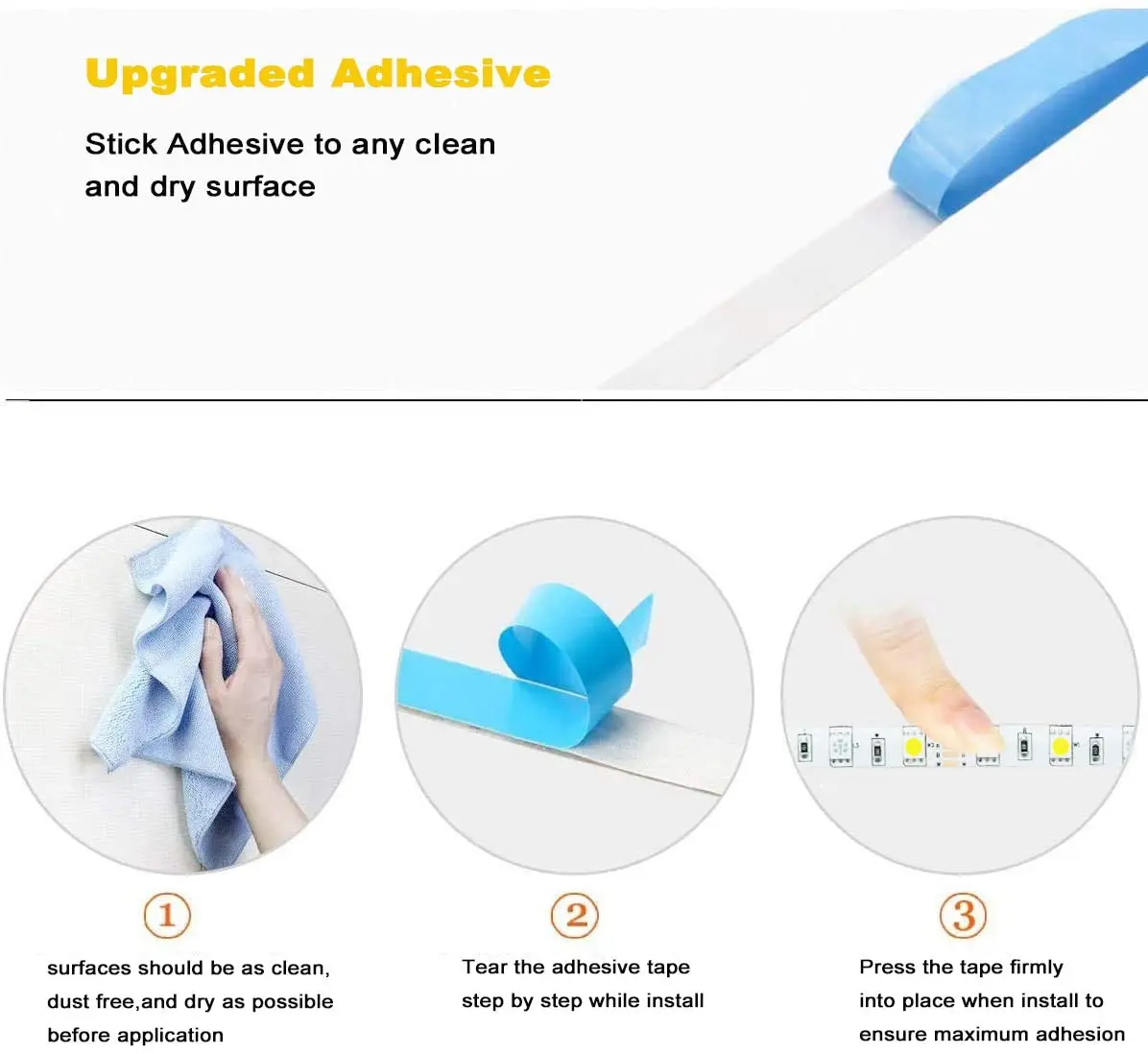 Upgraded Adhesive

Stick Adhesive to any clean and dry surface

①

surfaces should be as clean, dust free,and dry as possible before application

②

Tear the adhesive tape step by step while install

③

Press the tape firmly into place when install to ensure maximum adhesion